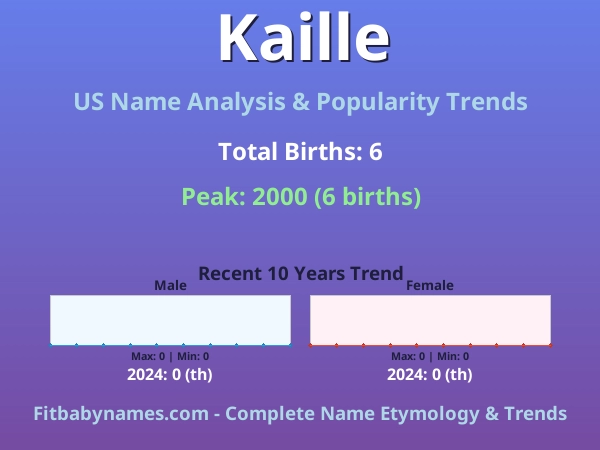 Kaille

US Name Analysis & Popularity Trends

Total Births: 6

Peak: 2000 (6 births)

Recent 10 Years Trend

Male

Max: 0 | Min: 0

2024: 0 (th)

Female

Max: 0 | Min: 0

2024: 0 (th)

Fitbabynames.com - Complete Name Etymology & Trends